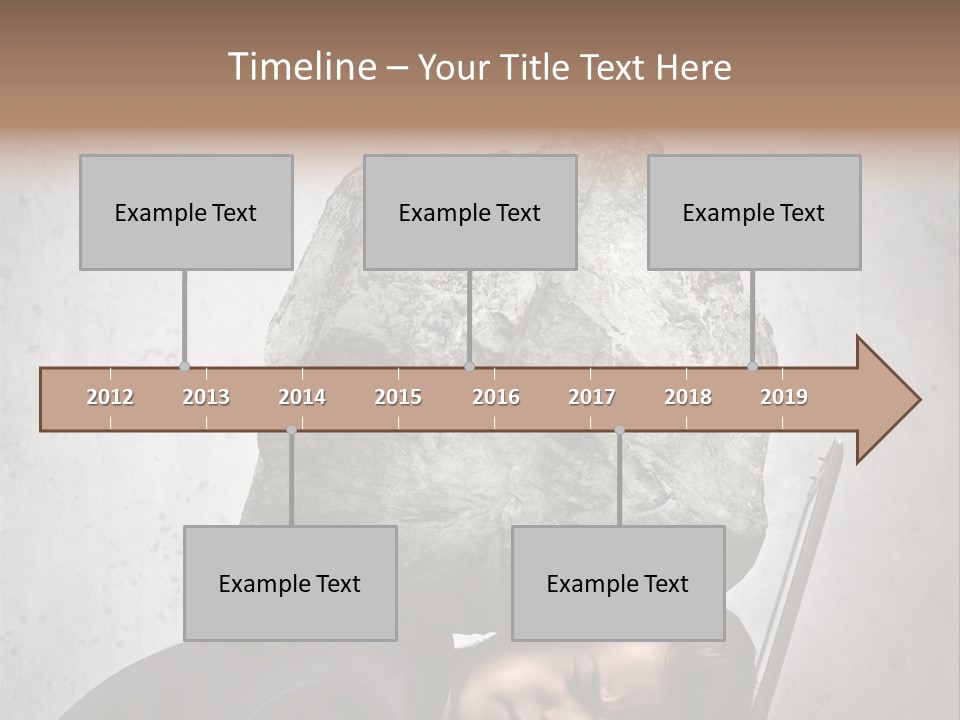 Timeline – Your Title Text Here

Example Text

Example Text

Example Text

2012 2013 2014 2015 2016 2017 2018 2019

Example Text

Example Text